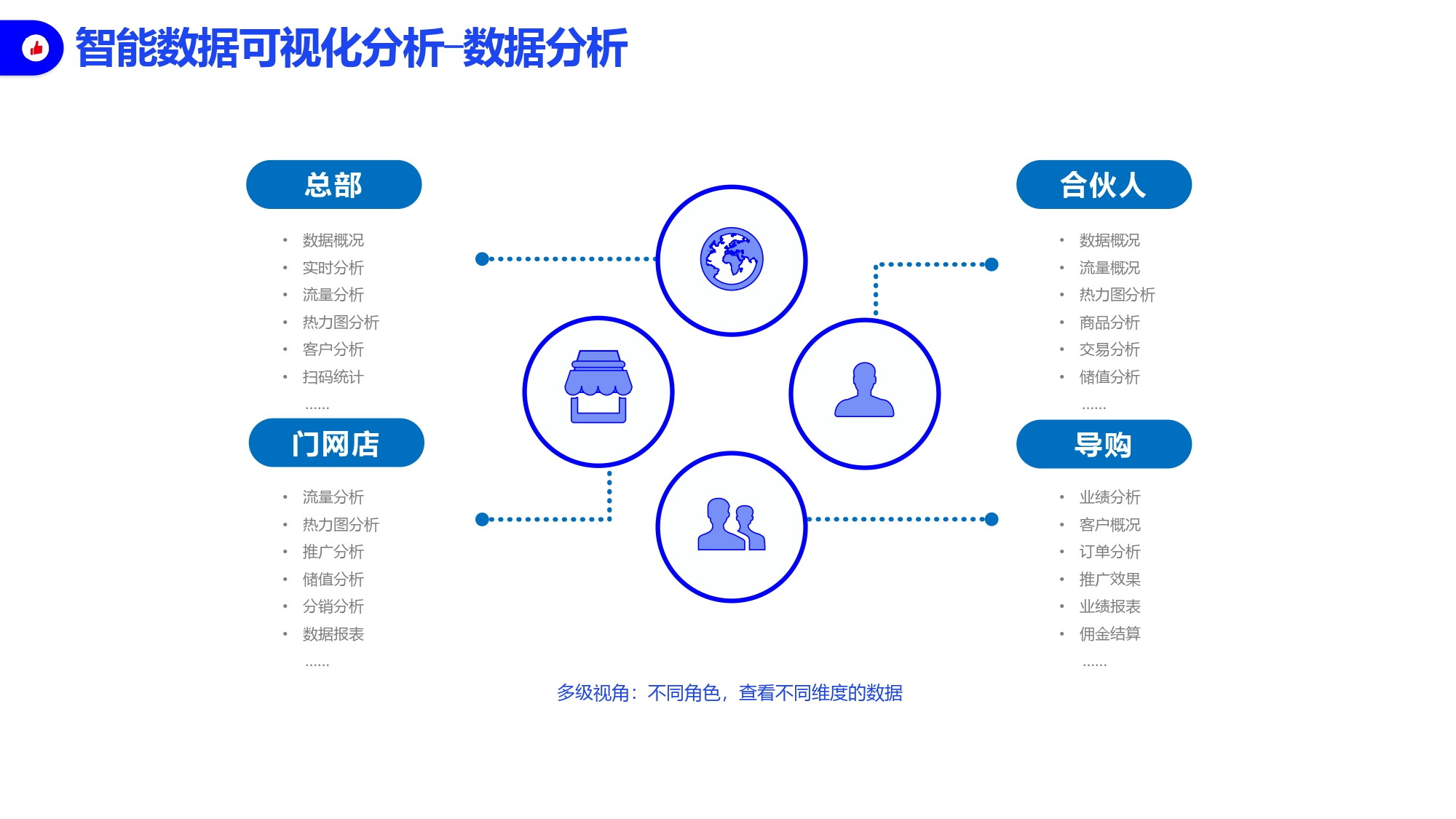 智能数据可视化分析–数据分析

总部

- 数据概况
- 实时分析
- 流量分析
- 热力图分析
- 客户分析
- 扫码统计

……

门网店

- 流量分析
- 热力图分析
- 推广分析
- 储值分析
- 分销分析
- 数据报表

……

合伙人

- 数据概况
- 流量概况
- 热力图分析
- 商品分析
- 交易分析
- 储值分析

……

导购

- 业绩分析
- 客户概况
- 订单分析
- 推广效果
- 业绩报表
- 佣金结算

……

多级视角：不同角色，查看不同维度的数据